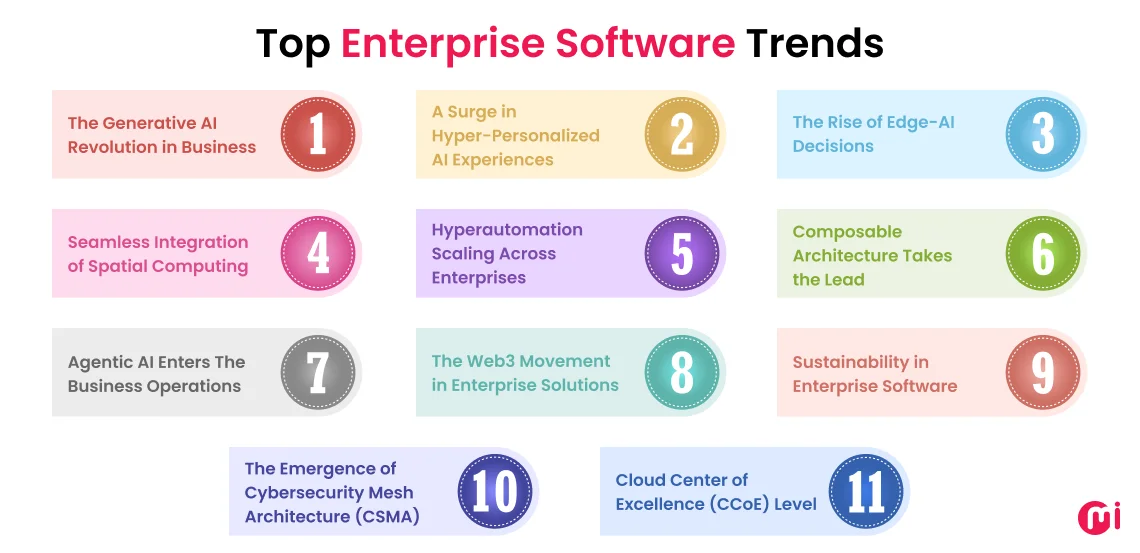 Top Enterprise Software Trends

The Generative AI Revolution in Business 1

A Surge in Hyper-Personalized AI Experiences 2

The Rise of Edge-AI Decisions 3

Seamless Integration of Spatial Computing 4

Hyperautomation Scaling Across Enterprises 5

Composable Architecture Takes the Lead 6

Agentic AI Enters The Business Operations 7

The Web3 Movement in Enterprise Solutions 8

Sustainability in Enterprise Software 9

The Emergence of Cybersecurity Mesh Architecture (CSMA) 10

Cloud Center of Excellence (CCoE) Level 11

mi